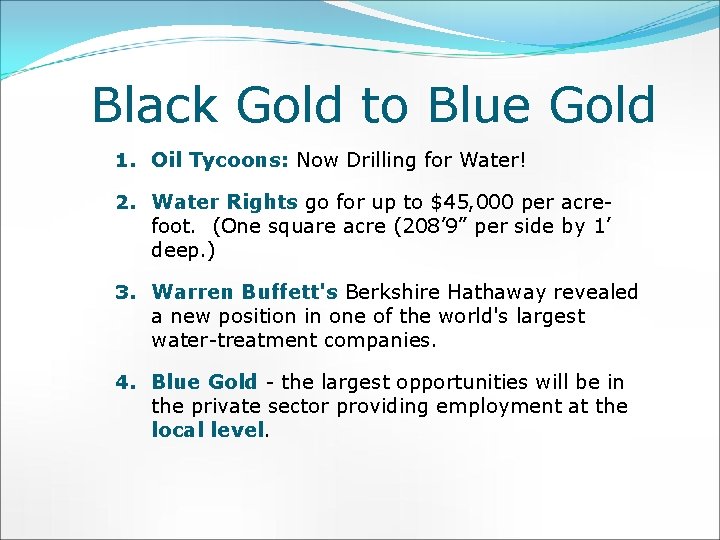 Black Gold to Blue Gold

1. Oil Tycoons: Now Drilling for Water!

2. Water Rights go for up to $45,000 per acre-foot. (One square acre (208’9” per side by 1’ deep.)

3. Warren Buffett's Berkshire Hathaway revealed a new position in one of the world's largest water-treatment companies.

4. Blue Gold - the largest opportunities will be in the private sector providing employment at the local level.